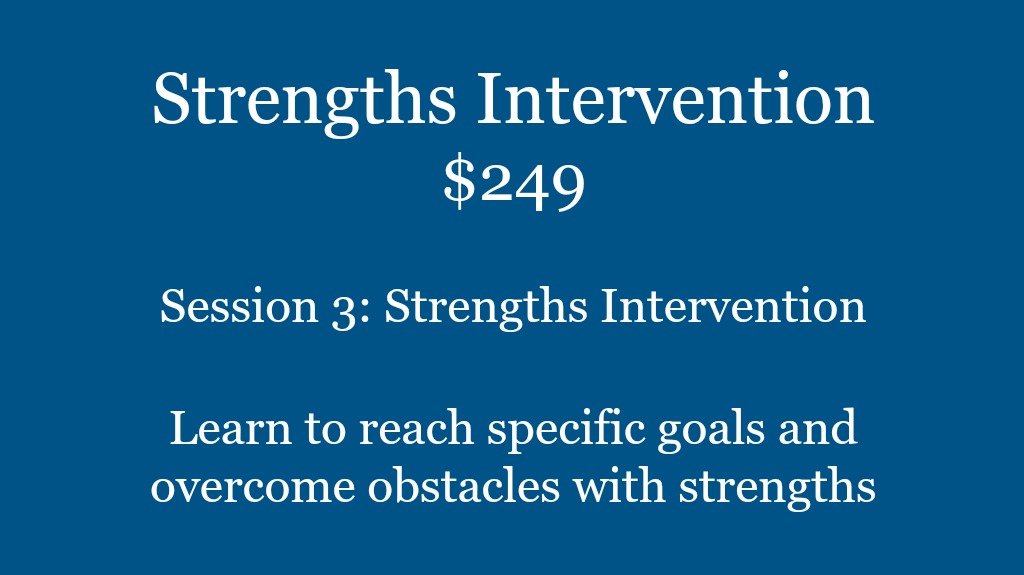 Strengths Intervention
\$249

Session 3: Strengths Intervention

Learn to reach specific goals and overcome obstacles with strengths